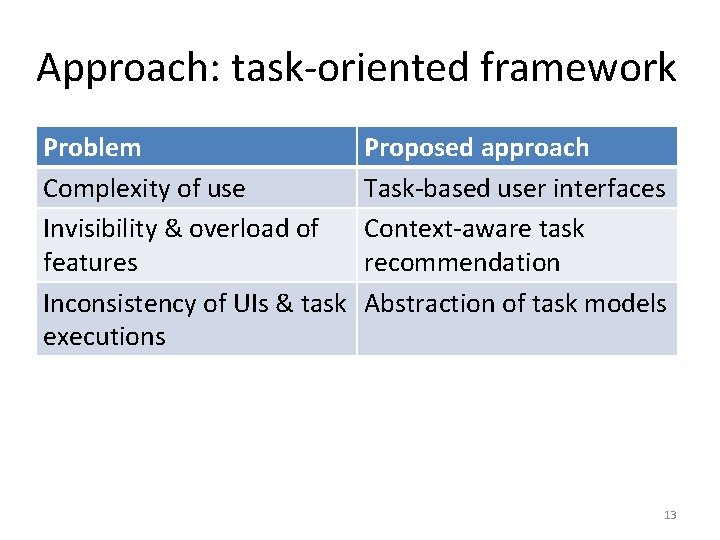 Approach: task-oriented framework

| Problem | Proposed approach |
|---|---|
| Complexity of use | Task-based user interfaces |
| Invisibility & overload of features | Context-aware task recommendation |
| Inconsistency of UIs & task executions | Abstraction of task models |

13